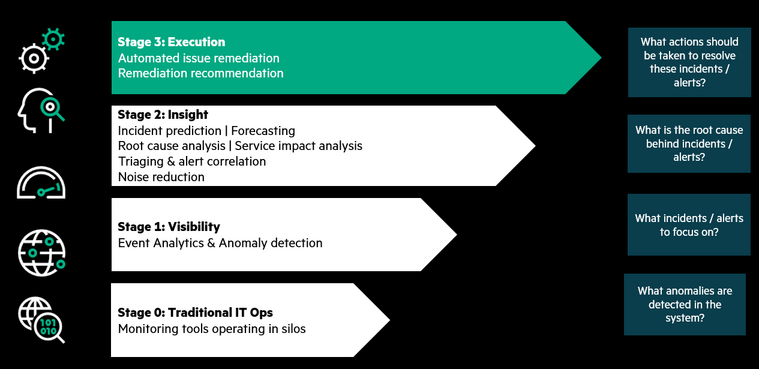 Stage 3: Execution
Automated issue remediation
Remediation recommendation

What actions should be taken to resolve these incidents / alerts?

Stage 2: Insight
Incident prediction | Forecasting
Root cause analysis | Service impact analysis
Triaging & alert correlation
Noise reduction

What is the root cause behind incidents / alerts?

Stage 1: Visibility
Event Analytics & Anomaly detection

What incidents / alerts to focus on?

Stage 0: Traditional IT Ops
Monitoring tools operating in silos

What anomalies are detected in the system?

101
010